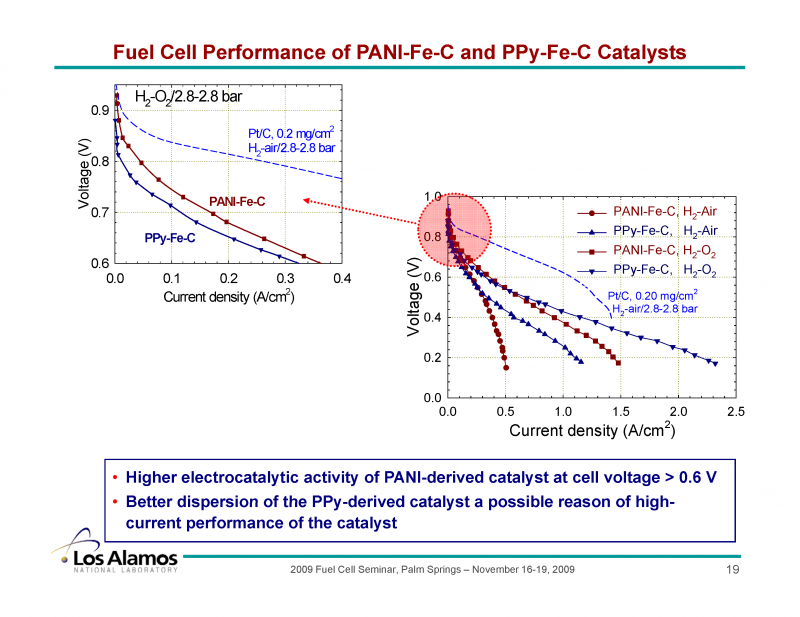 Fuel Cell Performance of PANI-Fe-C and PPy-Fe-C Catalysts

$H_2$-$O_2$/2.8-2.8 bar

Pt/C, 0.2 mg/cm$^2$
$H_2$-air/2.8-2.8 bar

PANI-Fe-C

PPy-Fe-C

Voltage (V)

0.9
0.8
0.7
0.6

0.0 0.1 0.2 0.3 0.4

Current density (A/cm$^2$)

PANI-Fe-C, $H_2$-Air
PPy-Fe-C, $H_2$-Air
PANI-Fe-C, $H_2$-$O_2$
PPy-Fe-C, $H_2$-$O_2$

Pt/C, 0.20 mg/cm$^2$
$H_2$-air/2.8-2.8 bar

Voltage (V)

1.0
0.8
0.6
0.4
0.2
0.0

0.0 0.5 1.0 1.5 2.0 2.5

Current density (A/cm$^2$)

• Higher electrocatalytic activity of PANI-derived catalyst at cell voltage > 0.6 V
• Better dispersion of the PPy-derived catalyst a possible reason of high-current performance of the catalyst

Los Alamos
NATIONAL LABORATORY

2009 Fuel Cell Seminar, Palm Springs – November 16-19, 2009

19